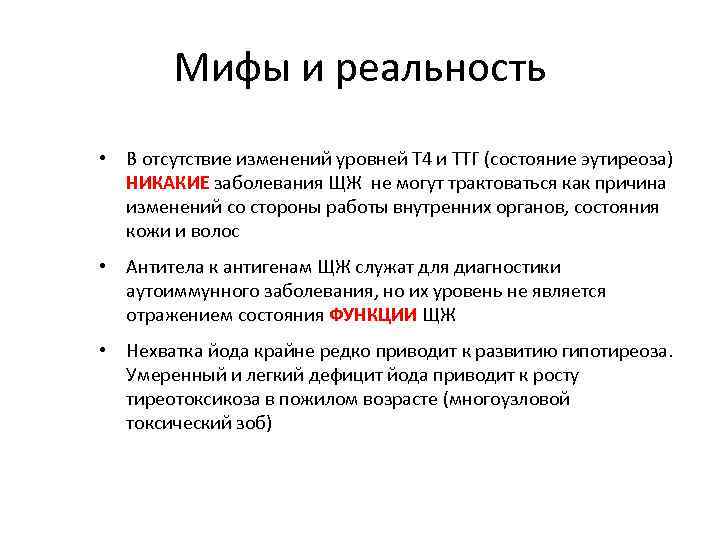 Мифы и реальность

• В отсутствие изменений уровней Т4 и ТТГ (состояние эутиреоза) НИКАКИЕ заболевания ЩЖ не могут трактоваться как причина изменений со стороны работы внутренних органов, состояния кожи и волос

• Антитела к антигенам ЩЖ служат для диагностики аутоиммунного заболевания, но их уровень не является отражением состояния ФУНКЦИИ ЩЖ

• Нехватка йода крайне редко приводит к развитию гипотиреоза. Умеренный и легкий дефицит йода приводит к росту тиреотоксикоза в пожилом возрасте (многоузловой токсический зоб)